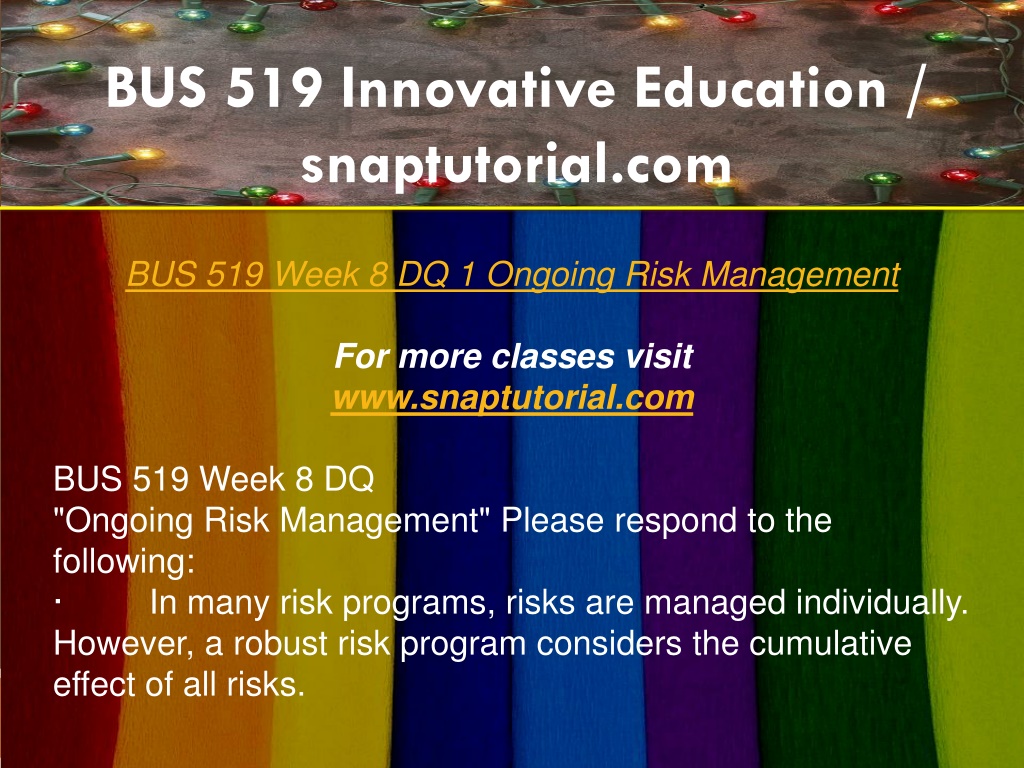 BUS 519 Innovative Education / snaptutorial.com

BUS 519 Week 8 DQ 1 Ongoing Risk Management

For more classes visit
www.snaptutorial.com

BUS 519 Week 8 DQ
"Ongoing Risk Management" Please respond to the following:
· In many risk programs, risks are managed individually. However, a robust risk program considers the cumulative effect of all risks.